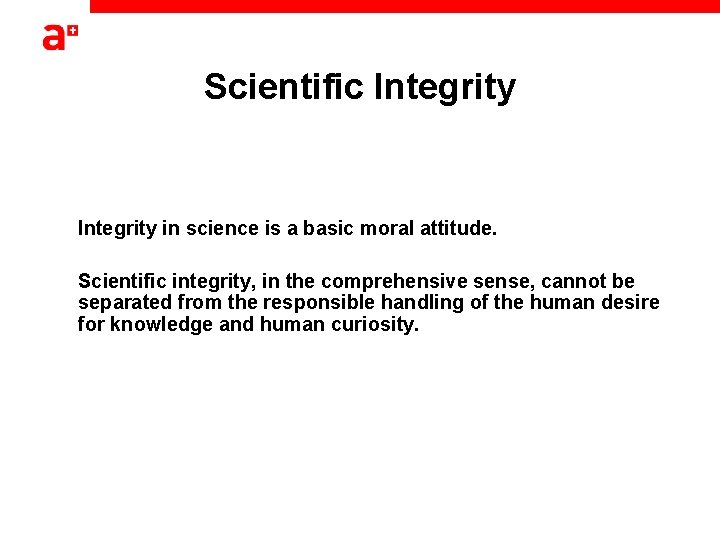 a+

Scientific Integrity

Integrity in science is a basic moral attitude.

Scientific integrity, in the comprehensive sense, cannot be separated from the responsible handling of the human desire for knowledge and human curiosity.